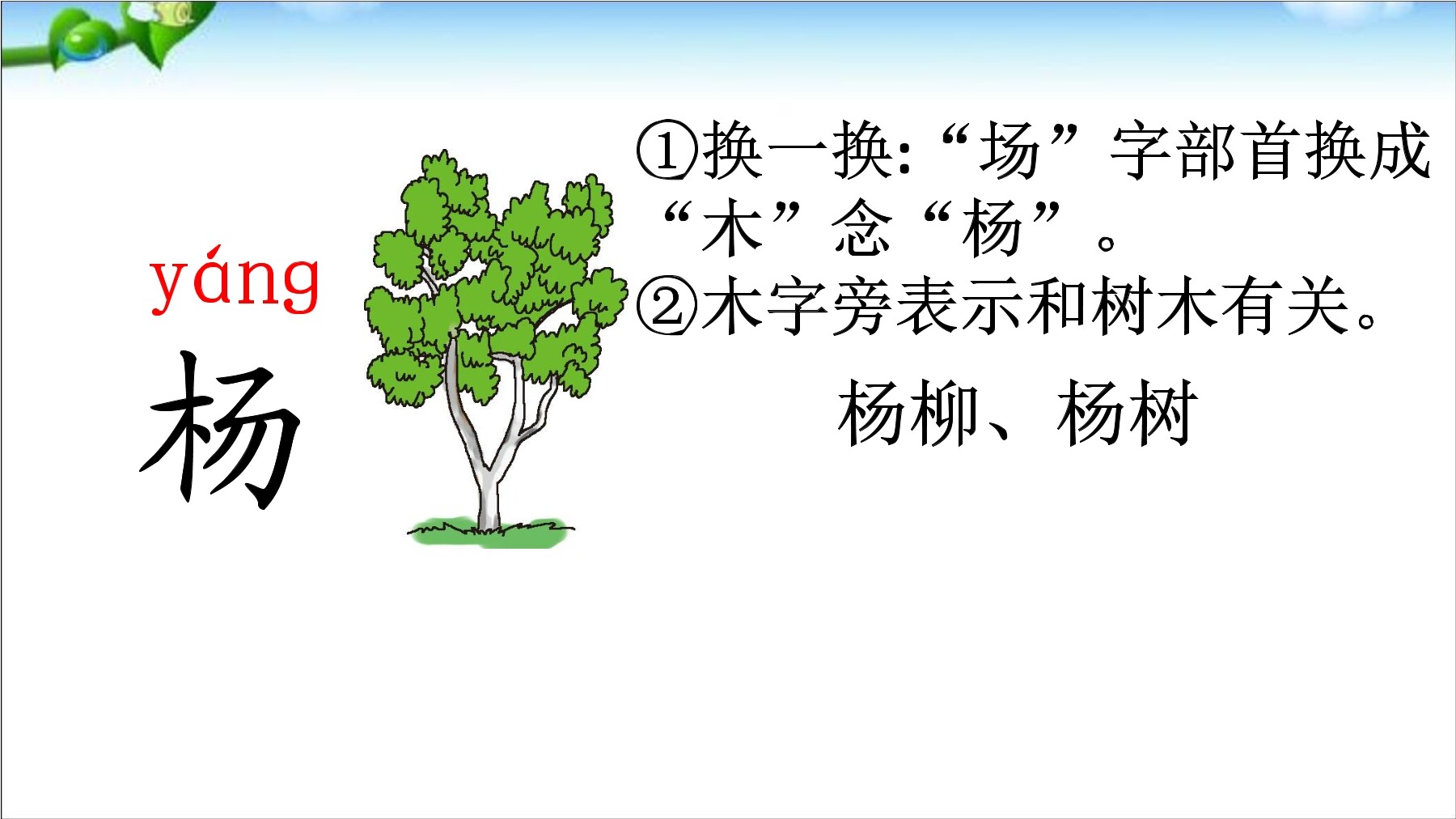 yáng
杨

①换一换:“场”字部首换成“木”念“杨”。
②木字旁表示和树木有关。

杨柳、杨树